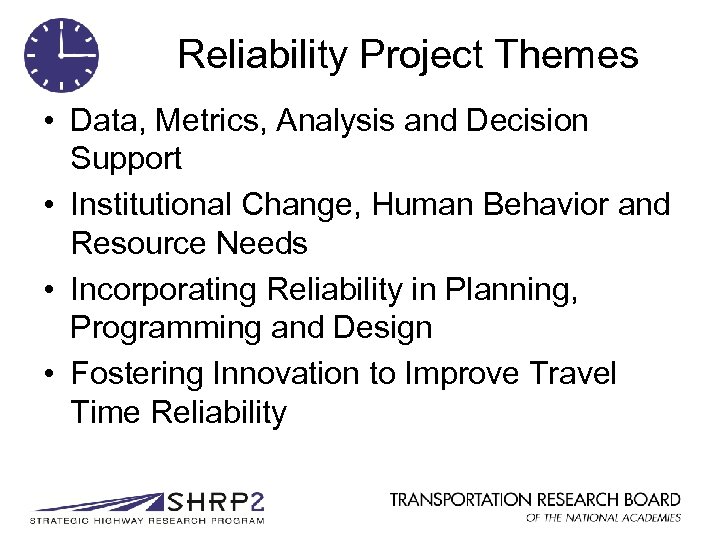 Reliability Project Themes

• Data, Metrics, Analysis and Decision Support

• Institutional Change, Human Behavior and Resource Needs

• Incorporating Reliability in Planning, Programming and Design

• Fostering Innovation to Improve Travel Time Reliability

SHRP2
STRATEGIC HIGHWAY RESEARCH PROGRAM

TRANSPORTATION RESEARCH BOARD
OF THE NATIONAL ACADEMIES